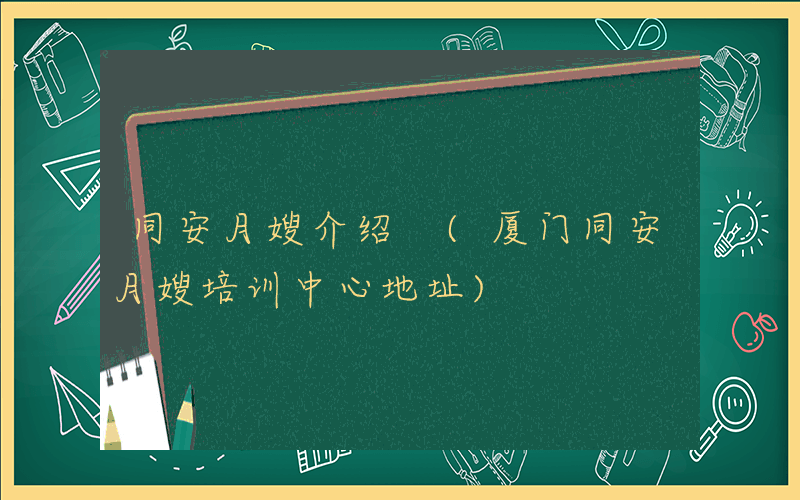 同安月嫂介绍（厦门同安月嫂培训中心地址）